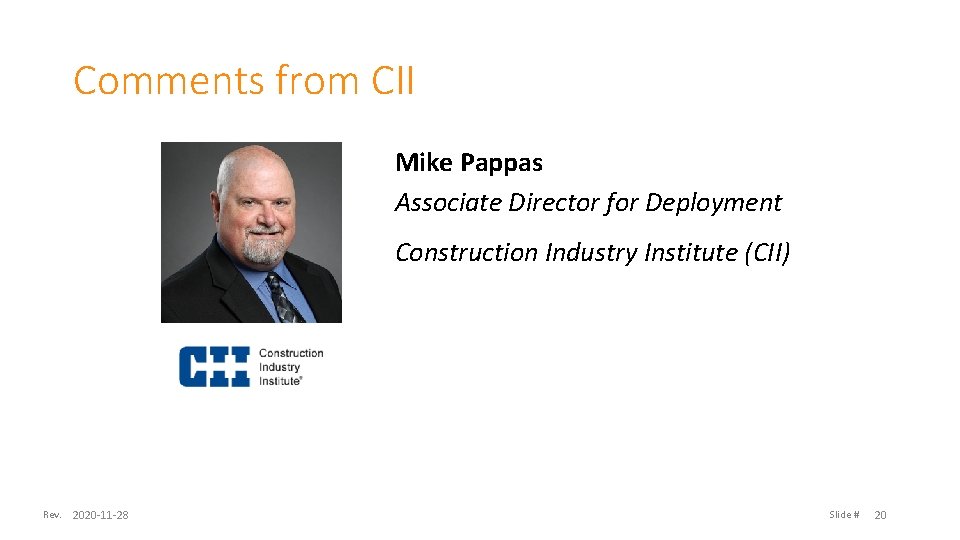 Comments from CII

Mike Pappas
Associate Director for Deployment
Construction Industry Institute (CII)

CII Construction Industry Institute®

Rev. 2020-11-28

Slide # 20